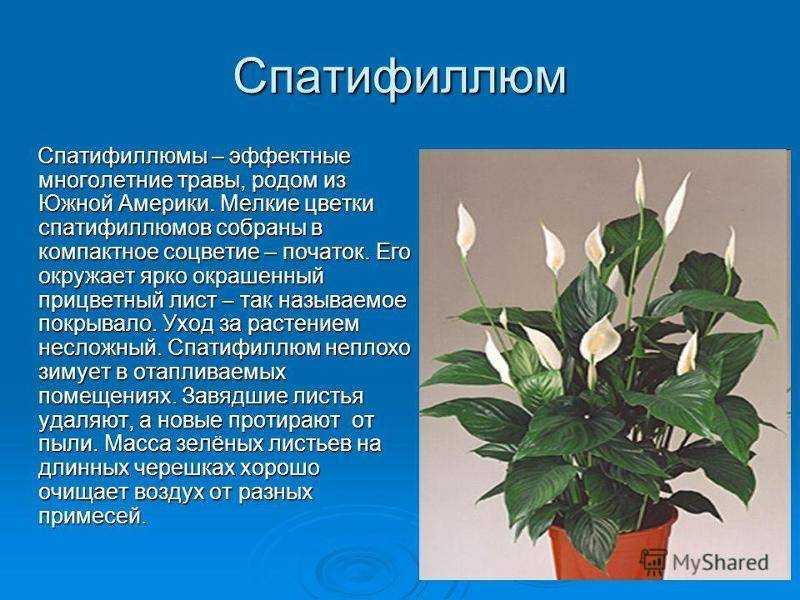 Спатифиллюм

Спатифиллюмы – эффектные многолетние травы, родом из Южной Америки. Мелкие цветки спатифиллюмов собраны в компактное соцветие – початок. Его окружает ярко окрашенный прицветный лист – так называемое покрывало. Уход за растением несложный. Спатифиллюм неплохо зимует в отапливаемых помещениях. Завядшие листья удаляют, а новые протирают от пыли. Масса зелёных листьев на длинных черешках хорошо очищает воздух от разных примесей.

MyShared